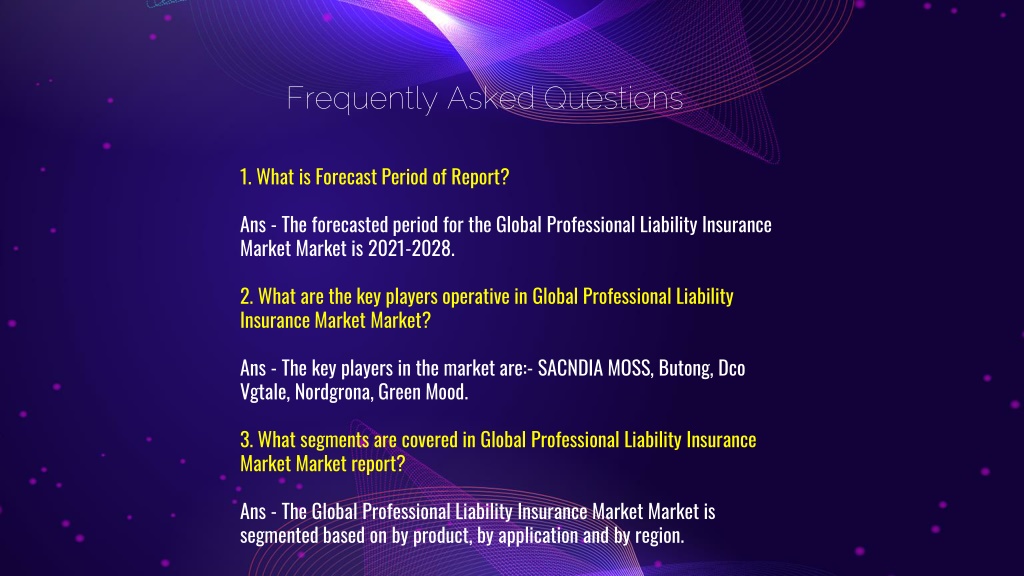 Frequently Asked Questions

1. What is Forecast Period of Report?

Ans - The forecasted period for the Global Professional Liability Insurance Market Market is 2021-2028.

2. What are the key players operative in Global Professional Liability Insurance Market Market?

Ans - The key players in the market are:- SACNDIA MOSS, Butong, Dco Vgtale, Nordgrona, Green Mood.

3. What segments are covered in Global Professional Liability Insurance Market Market report?

Ans - The Global Professional Liability Insurance Market Market is segmented based on by product, by application and by region.